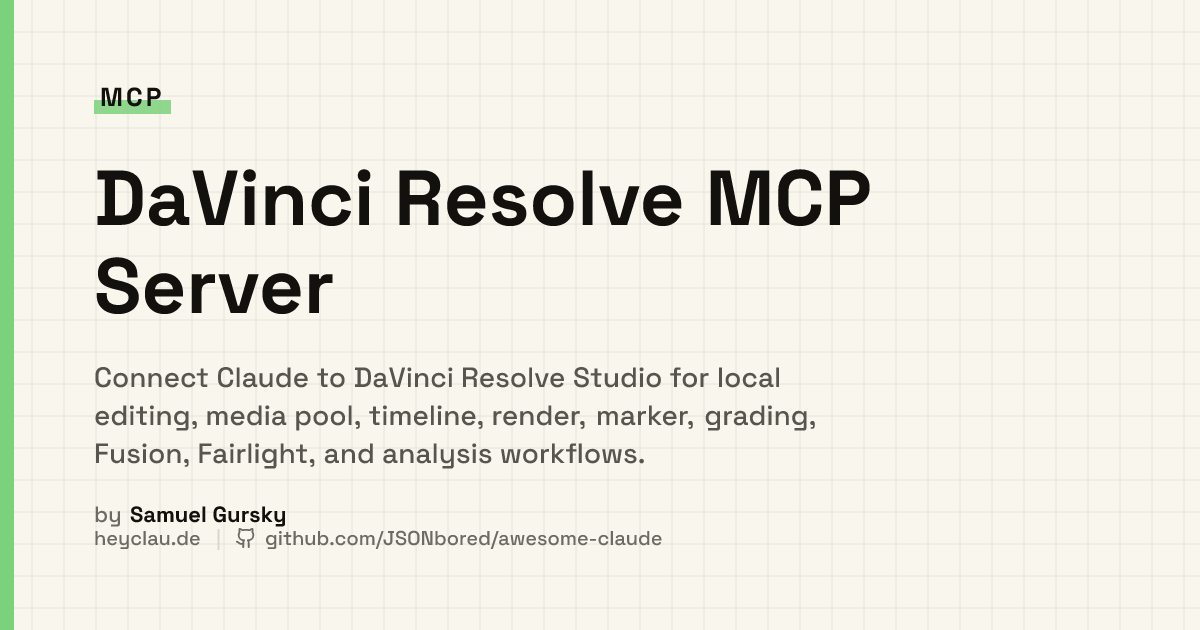 MCP

DaVinci Resolve MCP Server

Connect Claude to DaVinci Resolve Studio for local editing, media pool, timeline, render, marker, grading, Fusion, Fairlight, and analysis workflows.

by Samuel Gursky
heyclau.de | github.com/JSONbored/awesome-claude